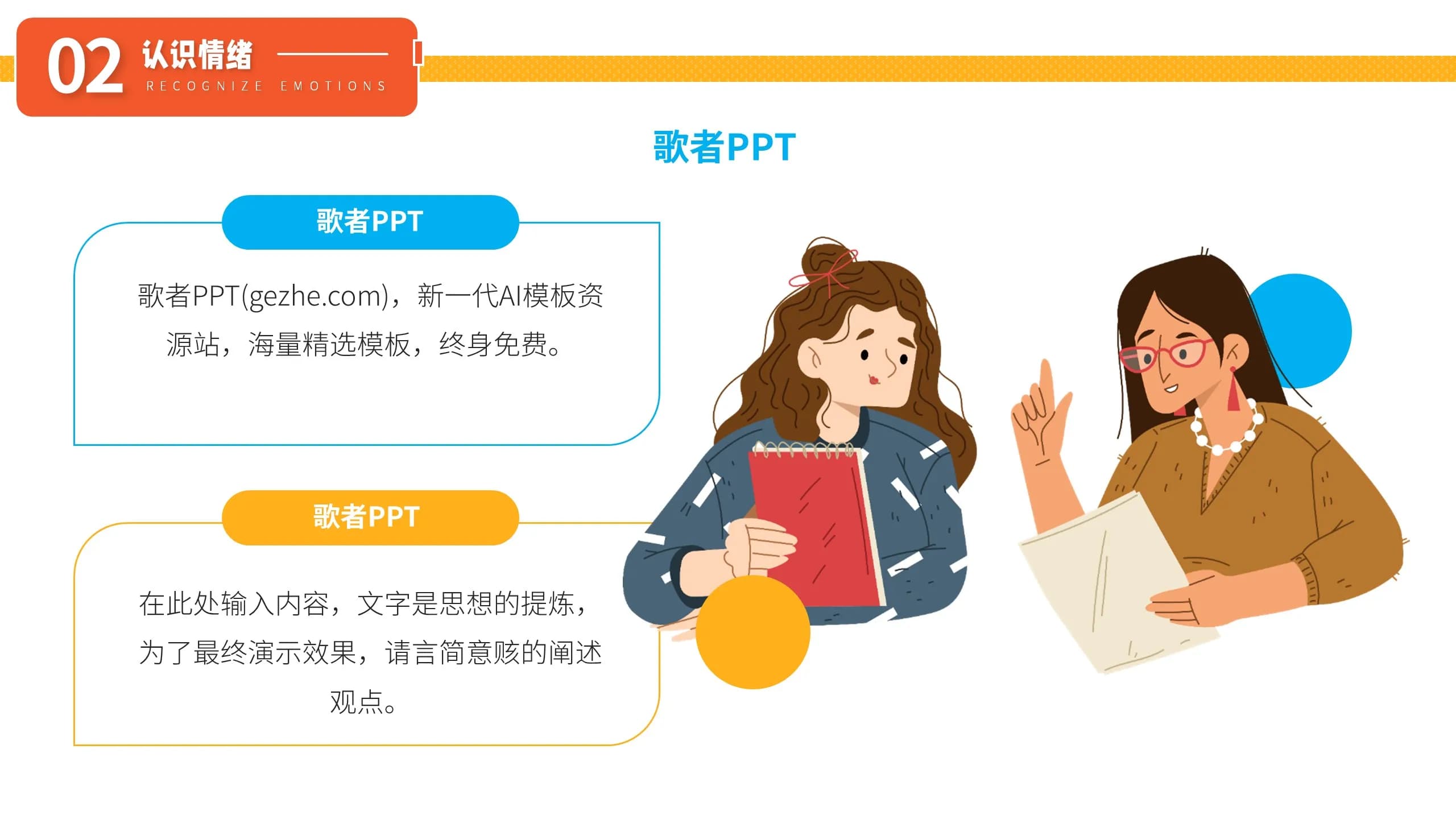 02 认识情绪
RECOGNIZE EMOTIONS

歌者PPT

歌者PPT

歌者PPT(gezhe.com)，新一代AI模板资源站，海量精选模板，终身免费。

歌者PPT

在此处输入内容，文字是思想的提炼，为了最终演示效果，请言简意赅的阐述观点。